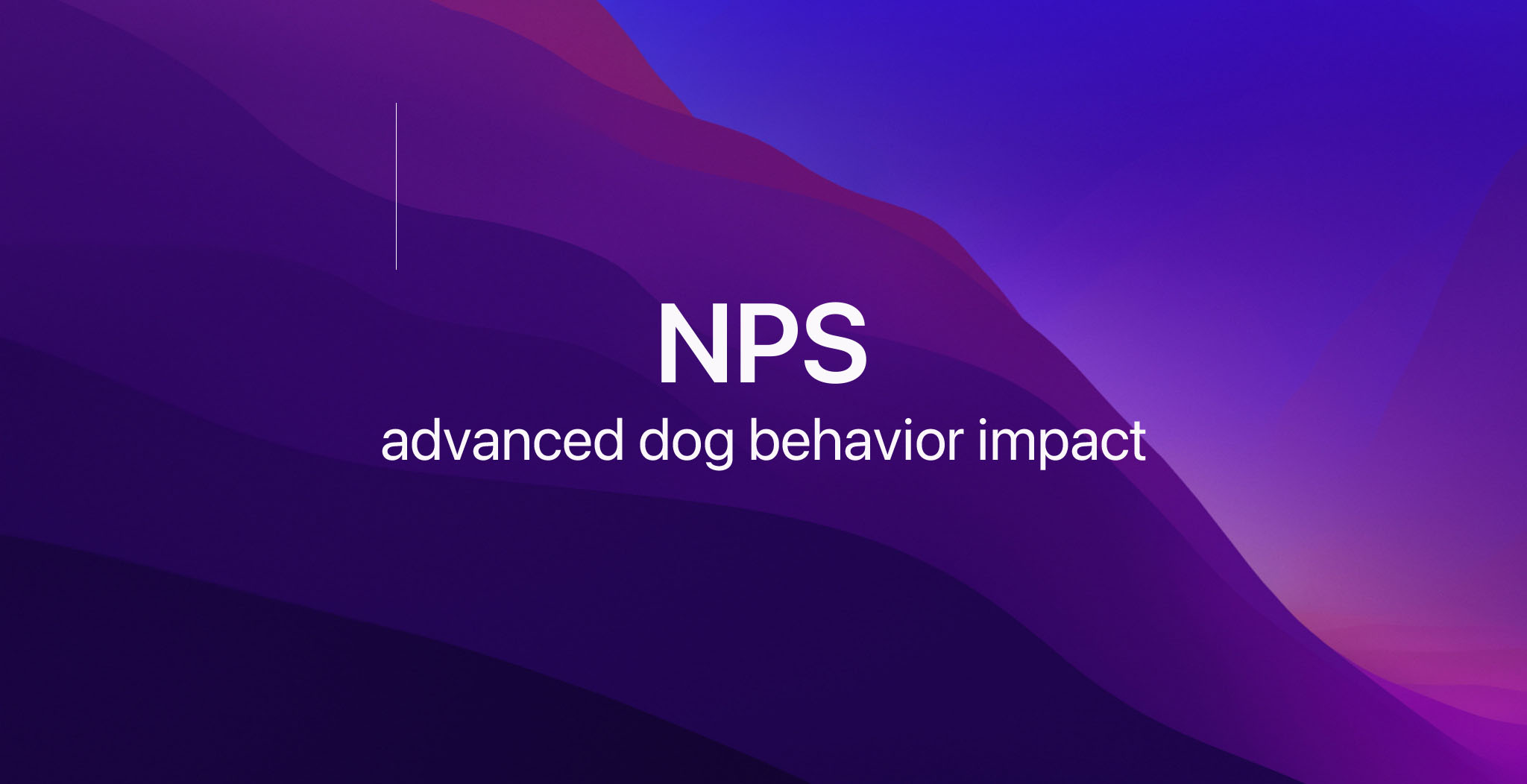 NPS
advanced dog behavior impact